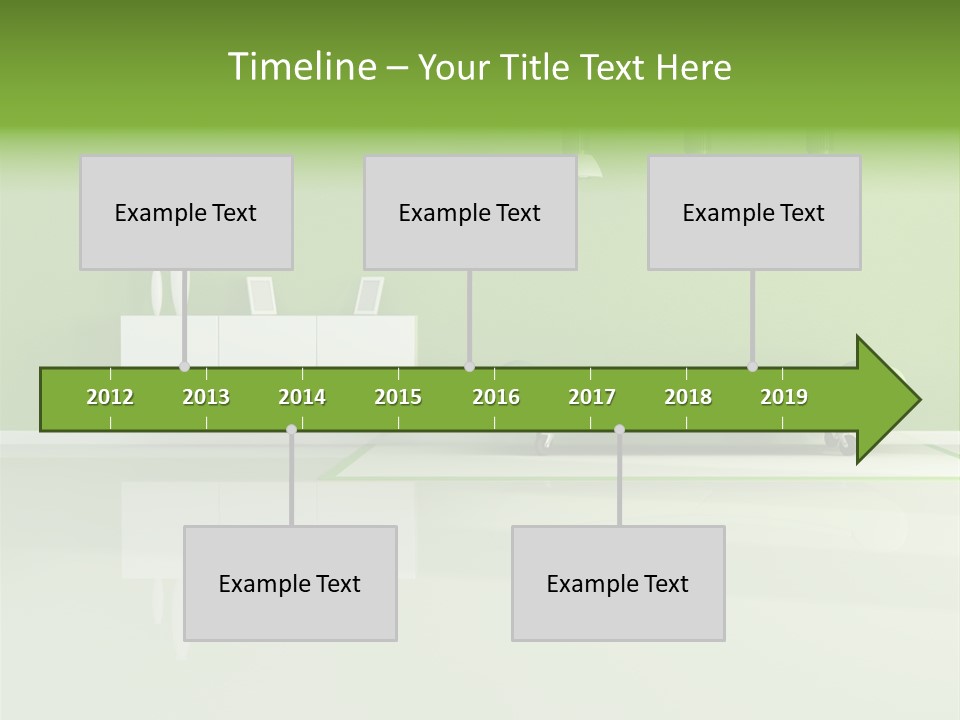 Timeline – Your Title Text Here

Example Text

Example Text

Example Text

2012 2013 2014 2015 2016 2017 2018 2019

Example Text

Example Text